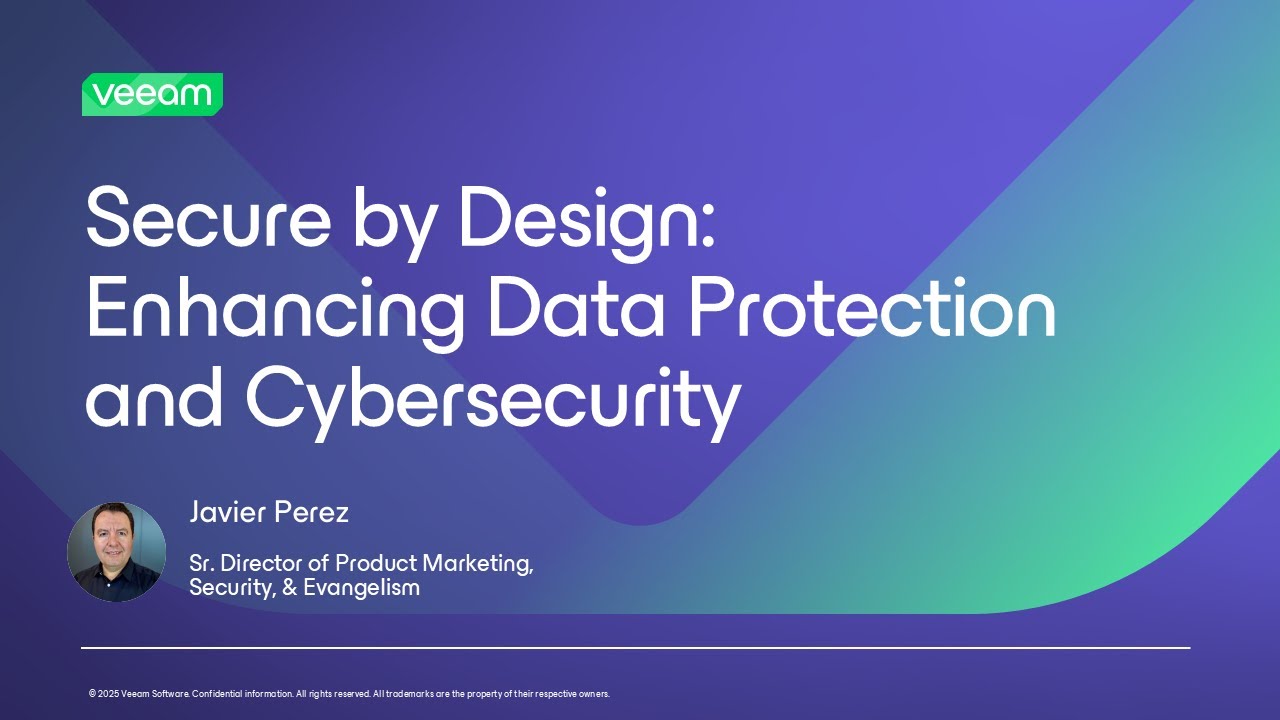 veeam

Secure by Design: Enhancing Data Protection and Cybersecurity

Javier Perez

Sr. Director of Product Marketing, Security, & Evangelism

© 2025 Veeam Software. Confidential information. All rights reserved. All trademarks are the property of their respective owners.